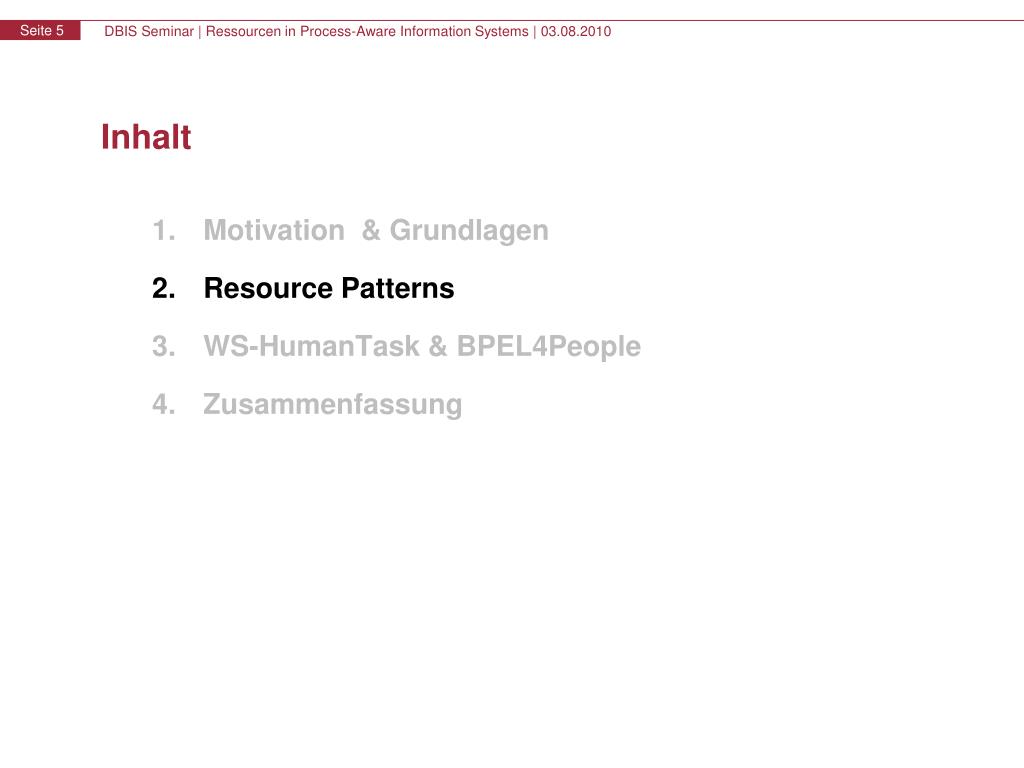 Seite 5 DBIS Seminar | Ressourcen in Process-Aware Information Systems | 03.08.2010

Inhalt

1. Motivation & Grundlagen
2. Resource Patterns
3. WS-HumanTask & BPEL4People
4. Zusammenfassung